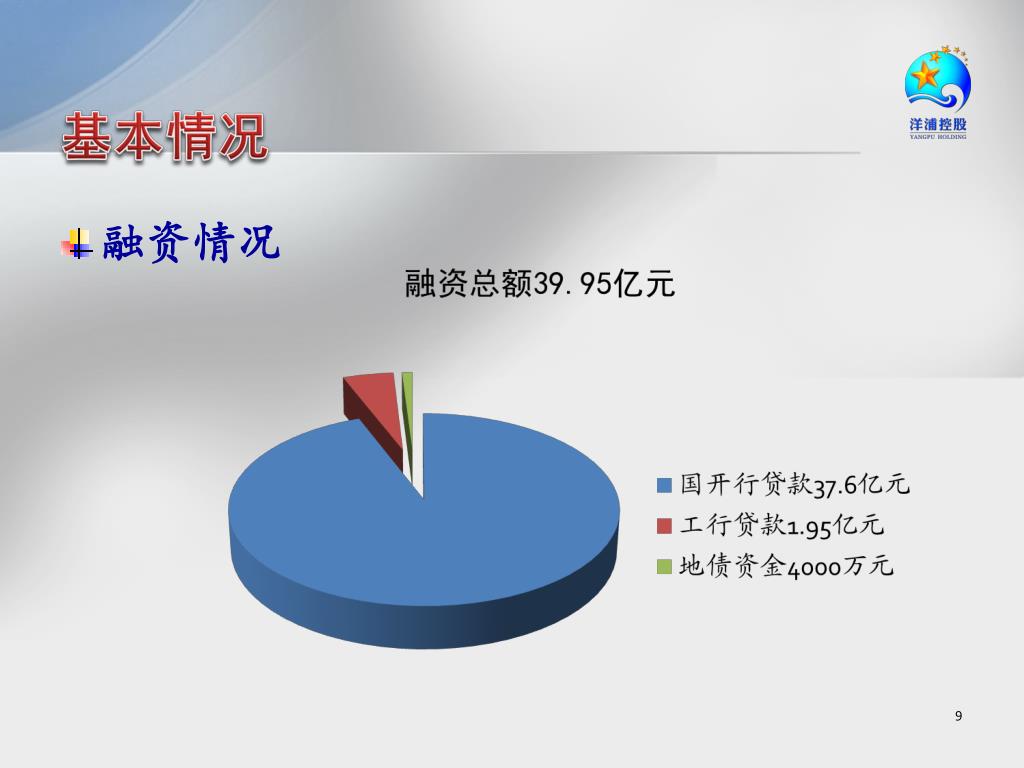 洋浦控股
YANGPU HOLDING

基本情况

融资情况

融资总额39.95亿元

国开行贷款37.6亿元
工行贷款1.95亿元
地债资金4000万元

9